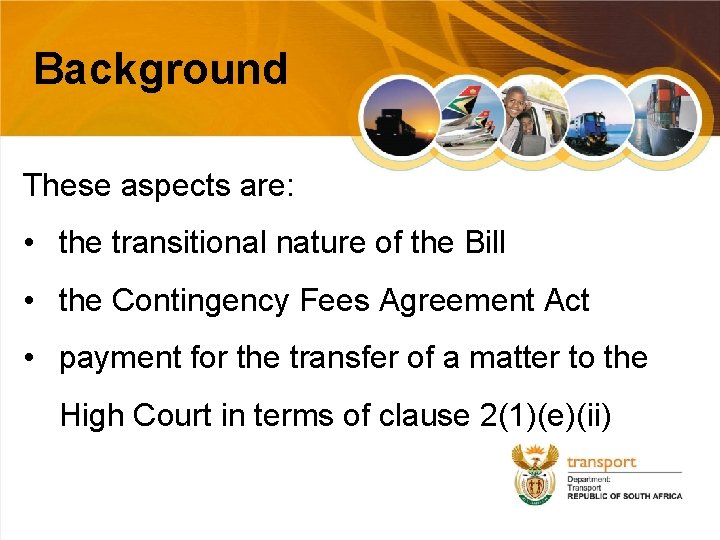 Background

These aspects are:

• the transitional nature of the Bill
• the Contingency Fees Agreement Act
• payment for the transfer of a matter to the High Court in terms of clause 2(1)(e)(ii)

transport
Department:
Transport
REPUBLIC OF SOUTH AFRICA